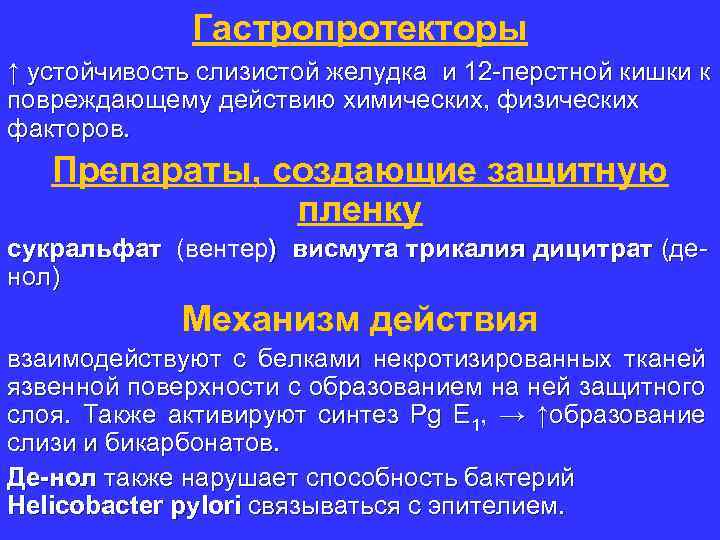 Гастропротекторы

↑ устойчивость слизистой желудка  и 12-перстной кишки к повреждающему действию химических, физических факторов.

Препараты, создающие защитную пленку

сукральфат  (вентер)  висмута трикалия дицитрат (де-нол)

Механизм действия

взаимодействуют с белками некротизированных тканей язвенной поверхности с образованием на ней защитного слоя. Также активируют синтез Pg $E_1$, → ↑образование слизи и бикарбонатов.

Де-нол также нарушает способность бактерий Helicobacter pylori связываться с эпителием.